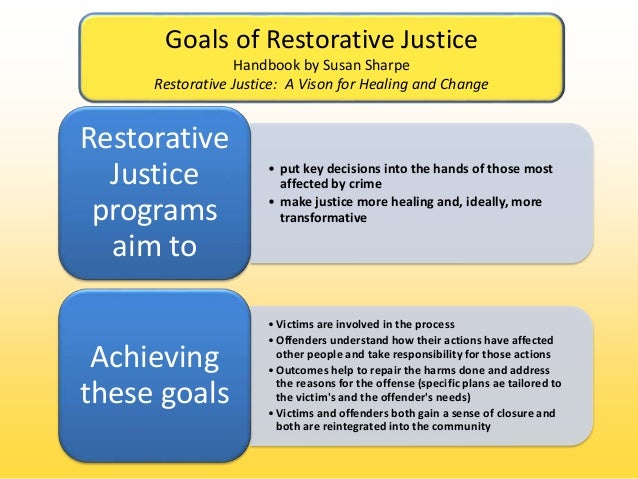 Goals of Restorative Justice
Handbook by Susan Sharpe
Restorative Justice: A Vison for Healing and Change

Restorative Justice programs aim to

• put key decisions into the hands of those most affected by crime
• make justice more healing and, ideally, more transformative

Achieving these goals

• Victims are involved in the process
• Offenders understand how their actions have affected other people and take responsibility for those actions
• Outcomes help to repair the harms done and address the reasons for the offense (specific plans ae tailored to the victim's and the offender's needs)
• Victims and offenders both gain a sense of closure and both are reintegrated into the community